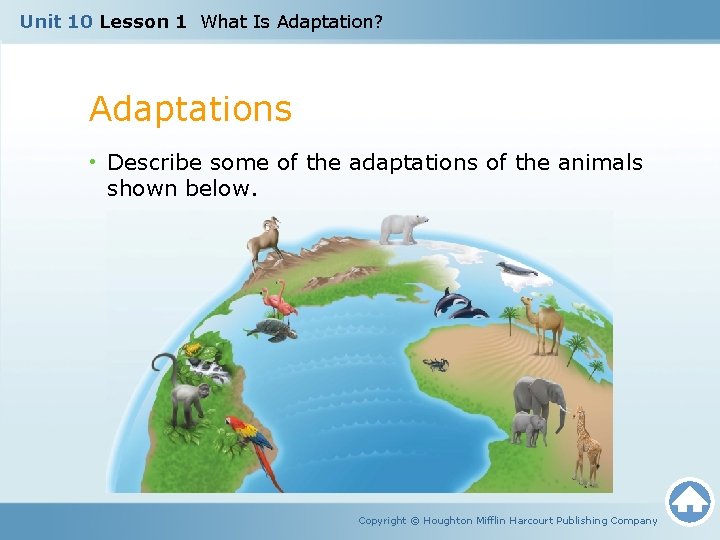 Unit 10 Lesson 1 What Is Adaptation?

Adaptations

• Describe some of the adaptations of the animals shown below.

Copyright © Houghton Mifflin Harcourt Publishing Company